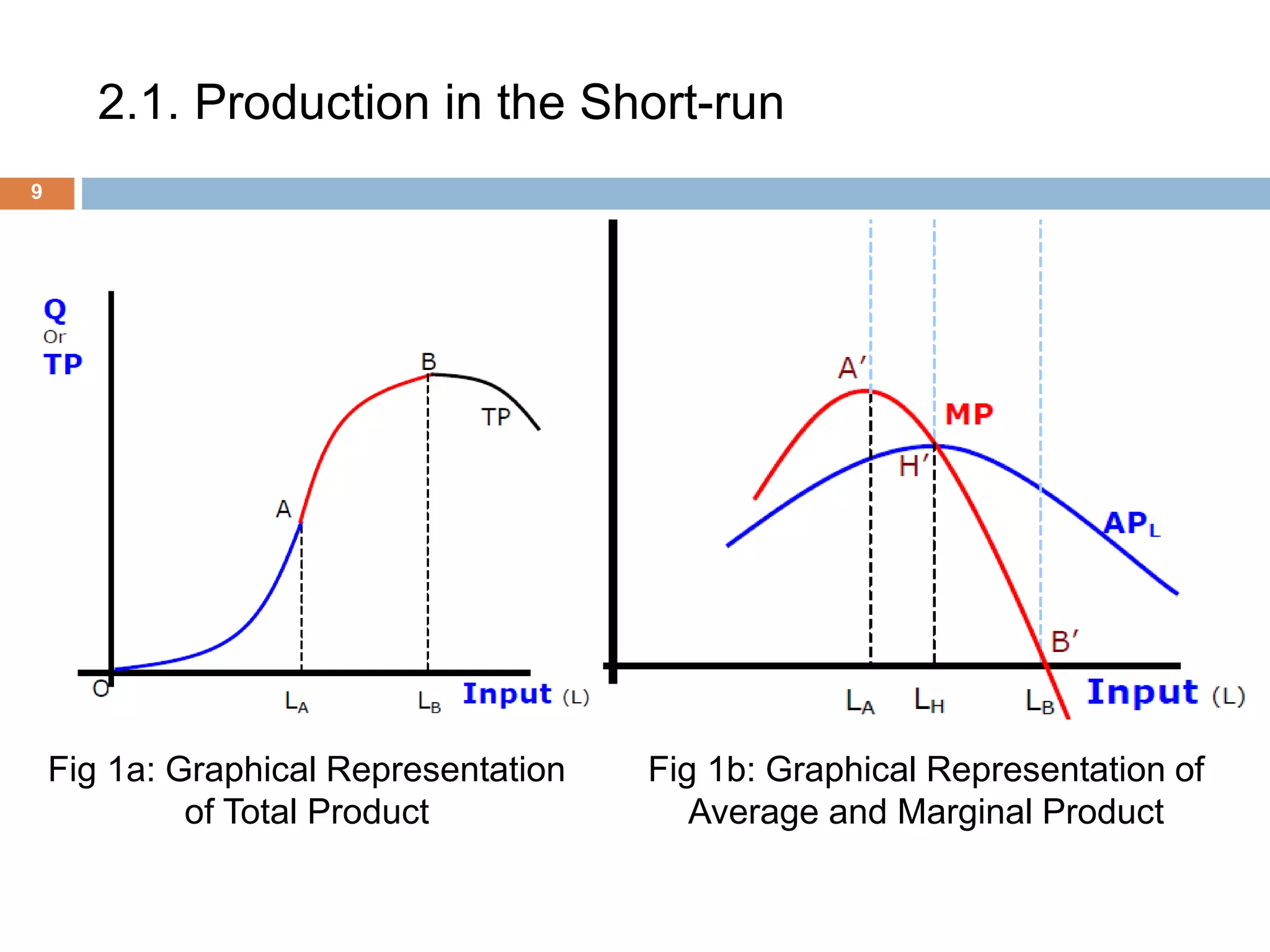 2.1. Production in the Short-run

9

Q
Or
TP

B

TP

A

O

$L_A$

$L_B$

Input (L)

A′

MP

H′

$AP_L$

B′

$L_A$

$L_H$

$L_B$

Input (L)

Fig 1a: Graphical Representation of Total Product

Fig 1b: Graphical Representation of Average and Marginal Product